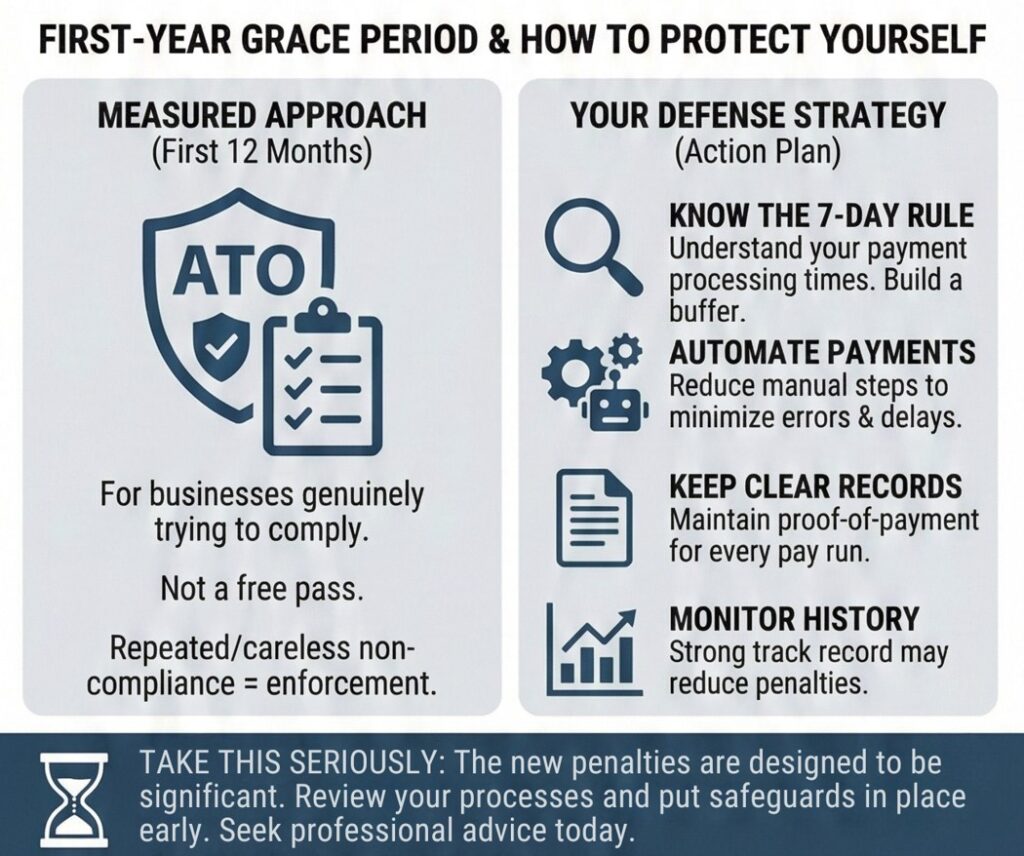 FIRST-YEAR GRACE PERIOD & HOW TO PROTECT YOURSELF

MEASURED APPROACH
(First 12 Months)

ATO

For businesses genuinely trying to comply.

Not a free pass.

Repeated/careless non-compliance = enforcement.

YOUR DEFENSE STRATEGY
(Action Plan)

KNOW THE 7-DAY RULE
Understand your payment processing times. Build a buffer.

AUTOMATE PAYMENTS
Reduce manual steps to minimize errors & delays.

KEEP CLEAR RECORDS
Maintain proof-of-payment for every pay run.

MONITOR HISTORY
Strong track record may reduce penalties.

TAKE THIS SERIOUSLY: The new penalties are designed to be significant. Review your processes and put safeguards in place early. Seek professional advice today.